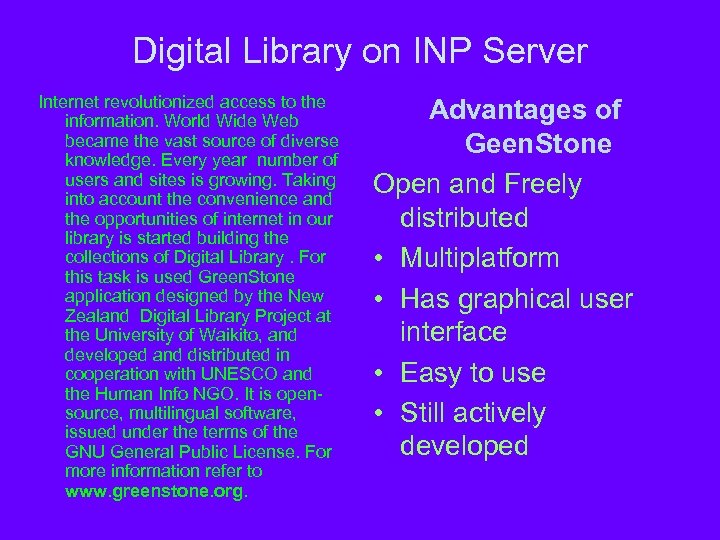 Digital Library on INP Server

Internet revolutionized access to the information. World Wide Web became the vast source of diverse knowledge. Every year number of users and sites is growing. Taking into account the convenience and the opportunities of internet in our library is started building the collections of Digital Library . For this task is used GreenStone application designed by the New Zealand Digital Library Project at the University of Waikito, and developed and distributed in cooperation with UNESCO and the Human Info NGO. It is open-source, multilingual software, issued under the terms of the GNU General Public License. For more information refer to www.greenstone.org.

Advantages of GeenStone

Open and Freely distributed
• Multiplatform
• Has graphical user interface
• Easy to use
• Still actively developed